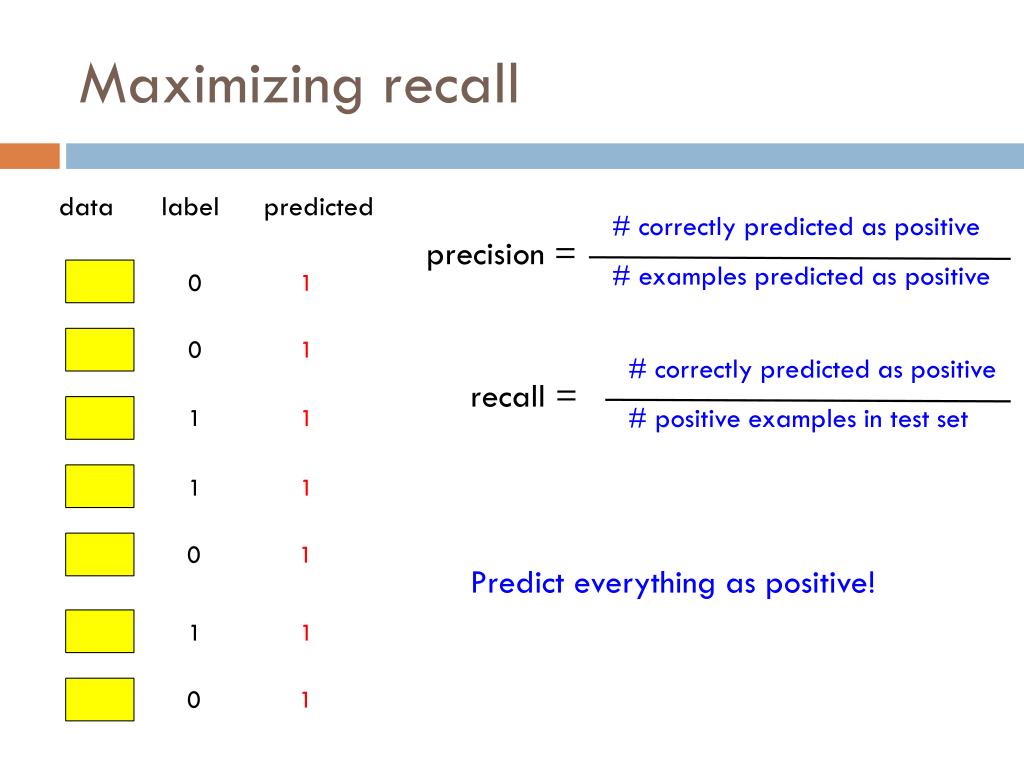 Maximizing recall

| data | label | predicted |
|---|---|---|
| | 0 | 1 |
| | 0 | 1 |
| | 1 | 1 |
| | 1 | 1 |
| | 0 | 1 |
| | 1 | 1 |
| | 0 | 1 |

$\text{precision} = \frac{\text{\# correctly predicted as positive}}{\text{\# examples predicted as positive}}$

$\text{recall} = \frac{\text{\# correctly predicted as positive}}{\text{\# positive examples in test set}}$

Predict everything as positive!